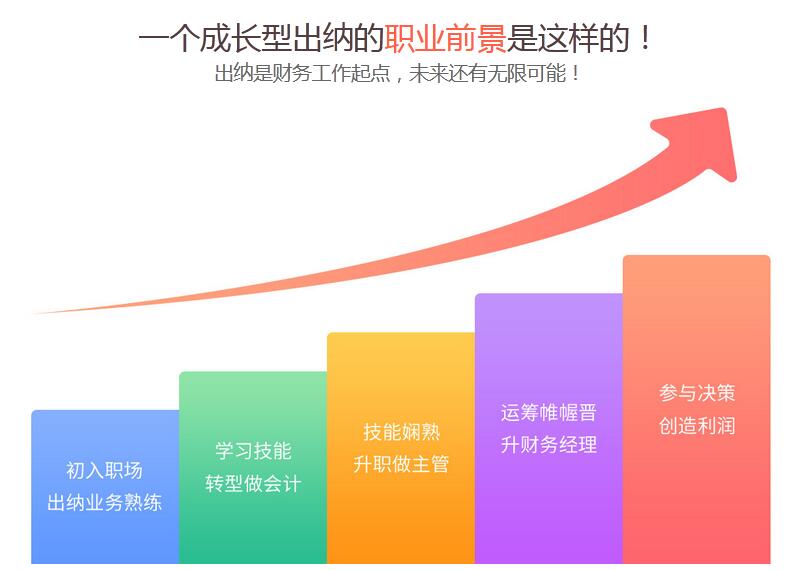 一个成长型出纳的职业前景是这样的！
出纳是财务工作起点，未来还有无限可能！

初入职场
出纳业务熟练

学习技能
转型做会计

技能娴熟
升职做主管

运筹帷幄晋
升财务经理

参与决策
创造利润